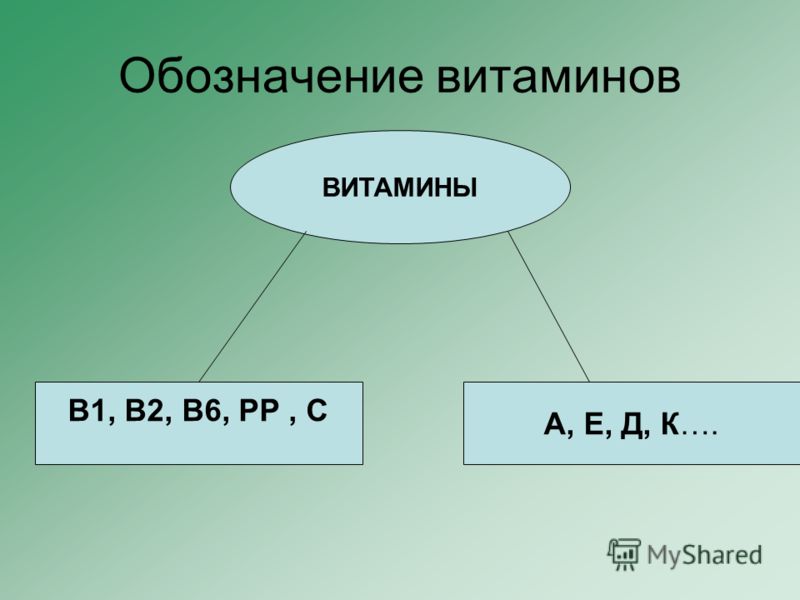 Обозначение витаминов

ВИТАМИНЫ

В1, В2, В6, РР , С

А, Е, Д, К….

MyShared